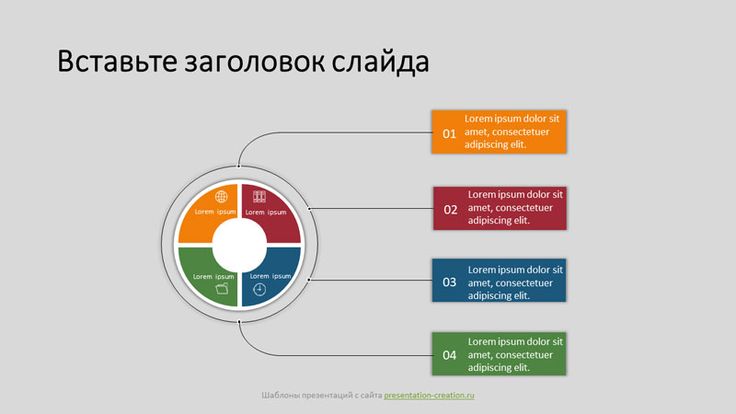 Вставьте заголовок слайда

Lorem ipsum

Lorem ipsum

Lorem ipsum

Lorem ipsum

01 Lorem ipsum dolor sit amet, consectetuer adipiscing elit.

02 Lorem ipsum dolor sit amet, consectetuer adipiscing elit.

03 Lorem ipsum dolor sit amet, consectetuer adipiscing elit.

04 Lorem ipsum dolor sit amet, consectetuer adipiscing elit.

Шаблоны презентаций с сайта presentation-creation.ru